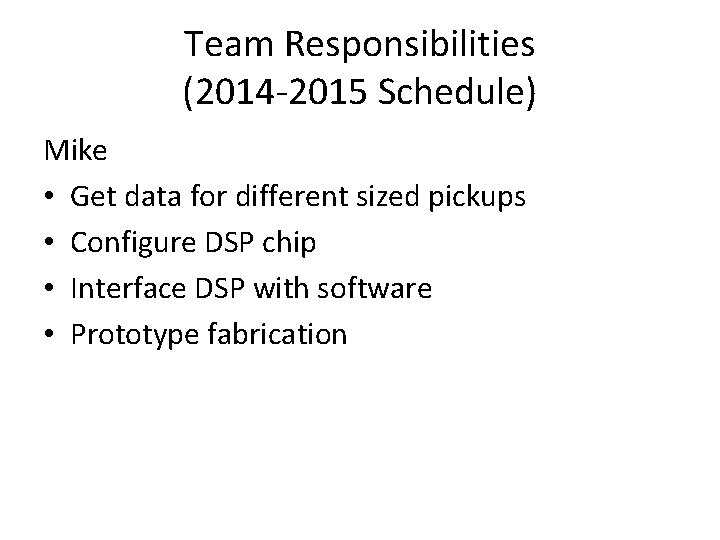 Team Responsibilities
(2014-2015 Schedule)

Mike

• Get data for different sized pickups
• Configure DSP chip
• Interface DSP with software
• Prototype fabrication